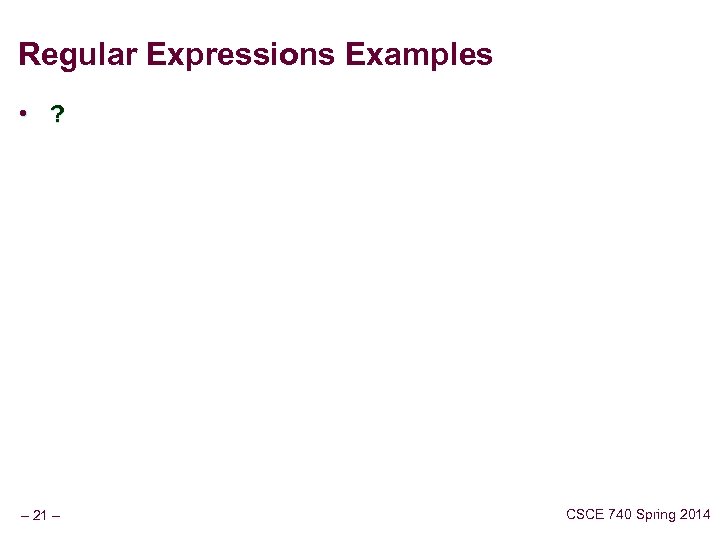 Regular Expressions Examples

• ?

– 21 –

CSCE 740 Spring 2014